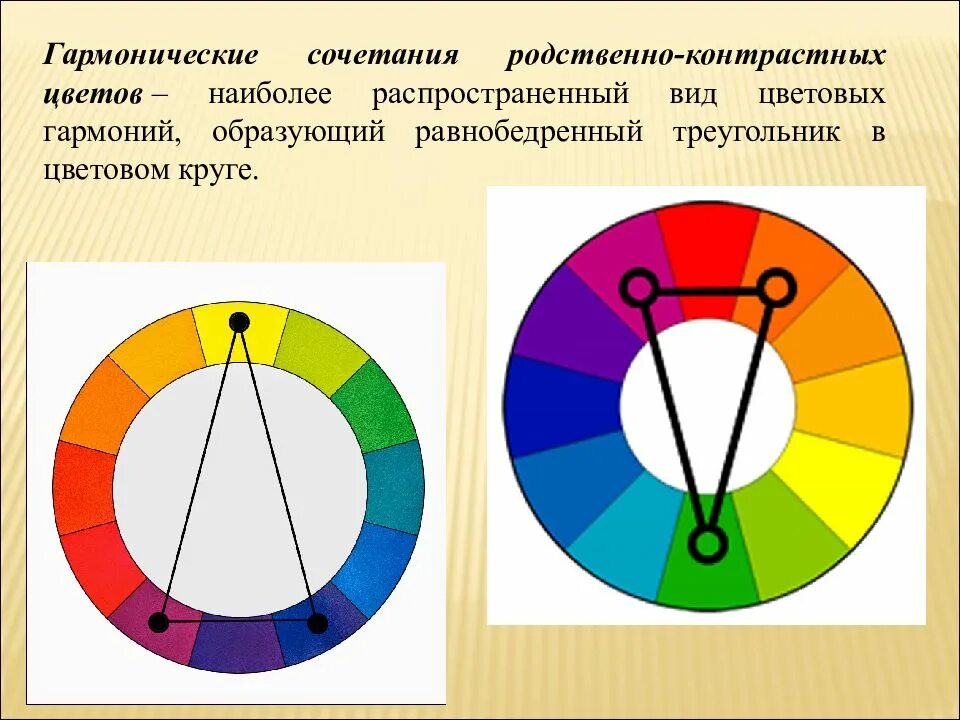 Гармонические сочетания родственно-контрастных цветов – наиболее распространенный вид цветовых гармоний, образующий равнобедренный треугольник в цветовом круге.